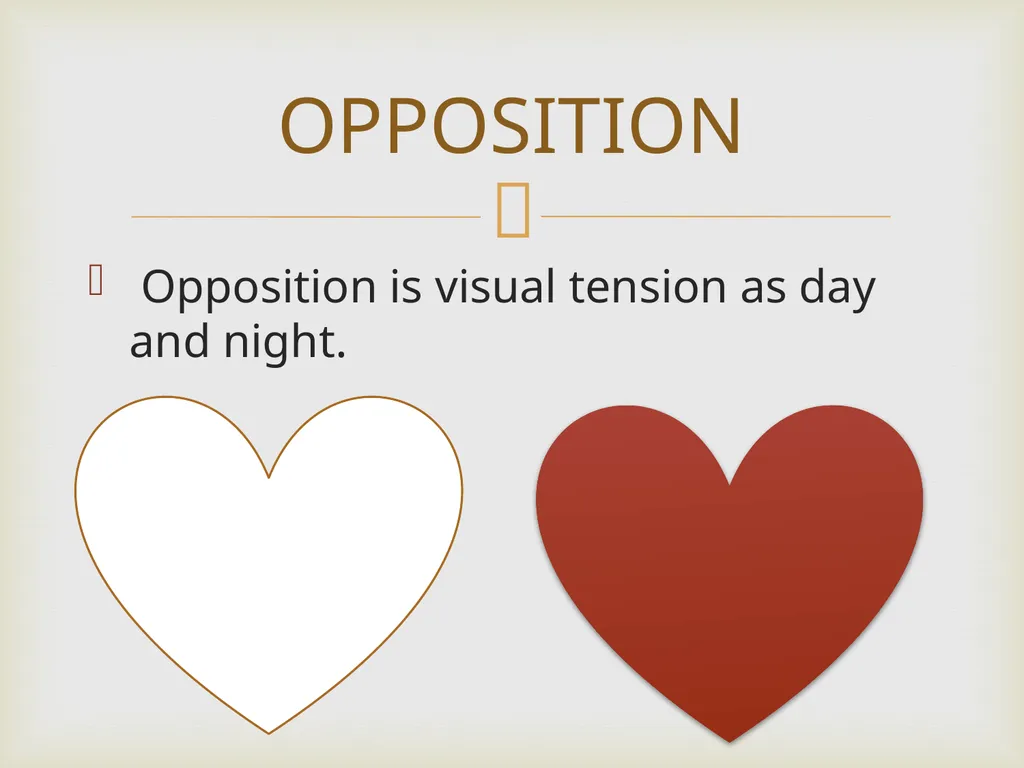 OPPOSITION

Opposition is visual tension as day and night.